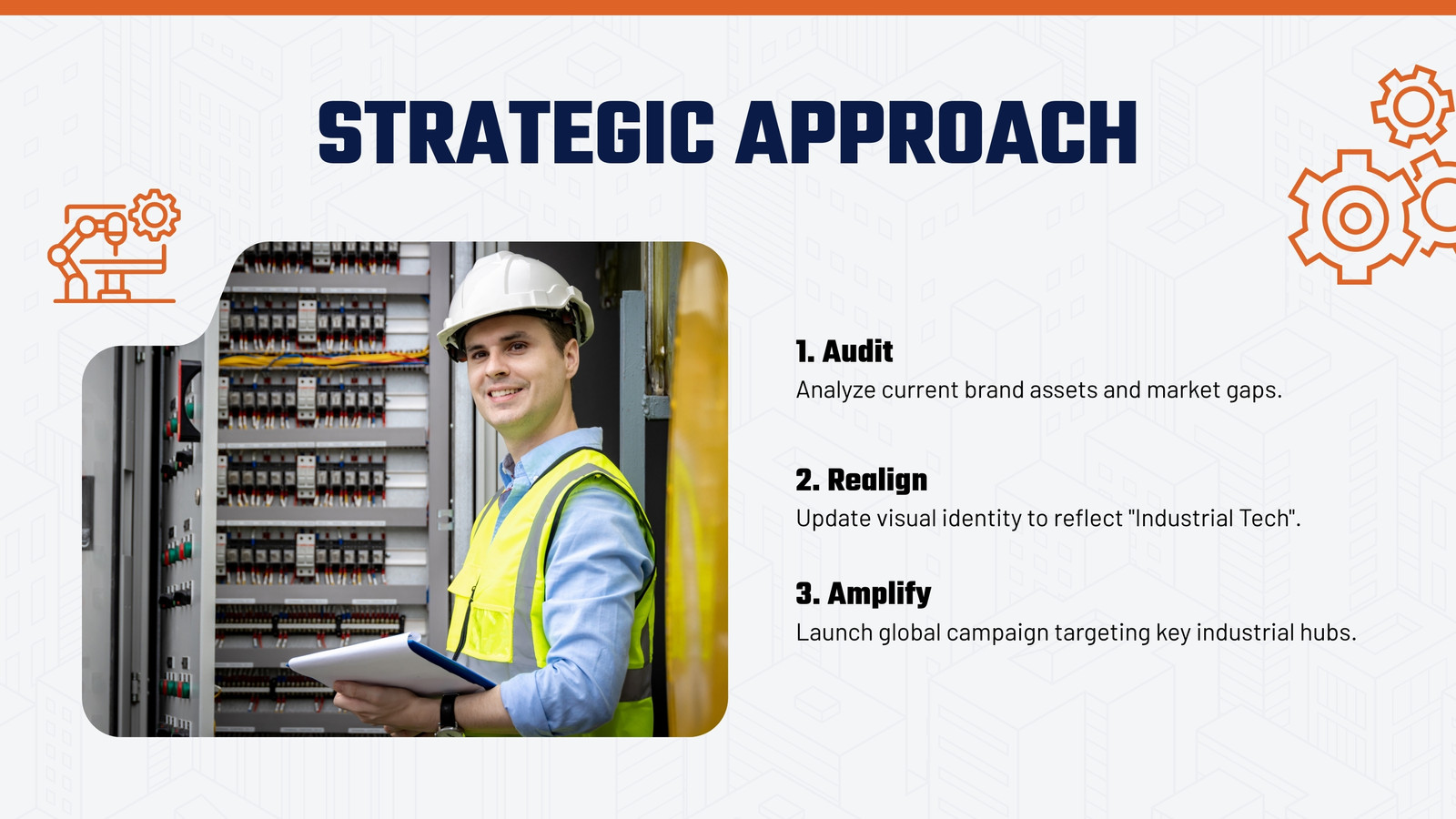 STRATEGIC APPROACH

1. Audit
Analyze current brand assets and market gaps.

2. Realign
Update visual identity to reflect "Industrial Tech".

3. Amplify
Launch global campaign targeting key industrial hubs.